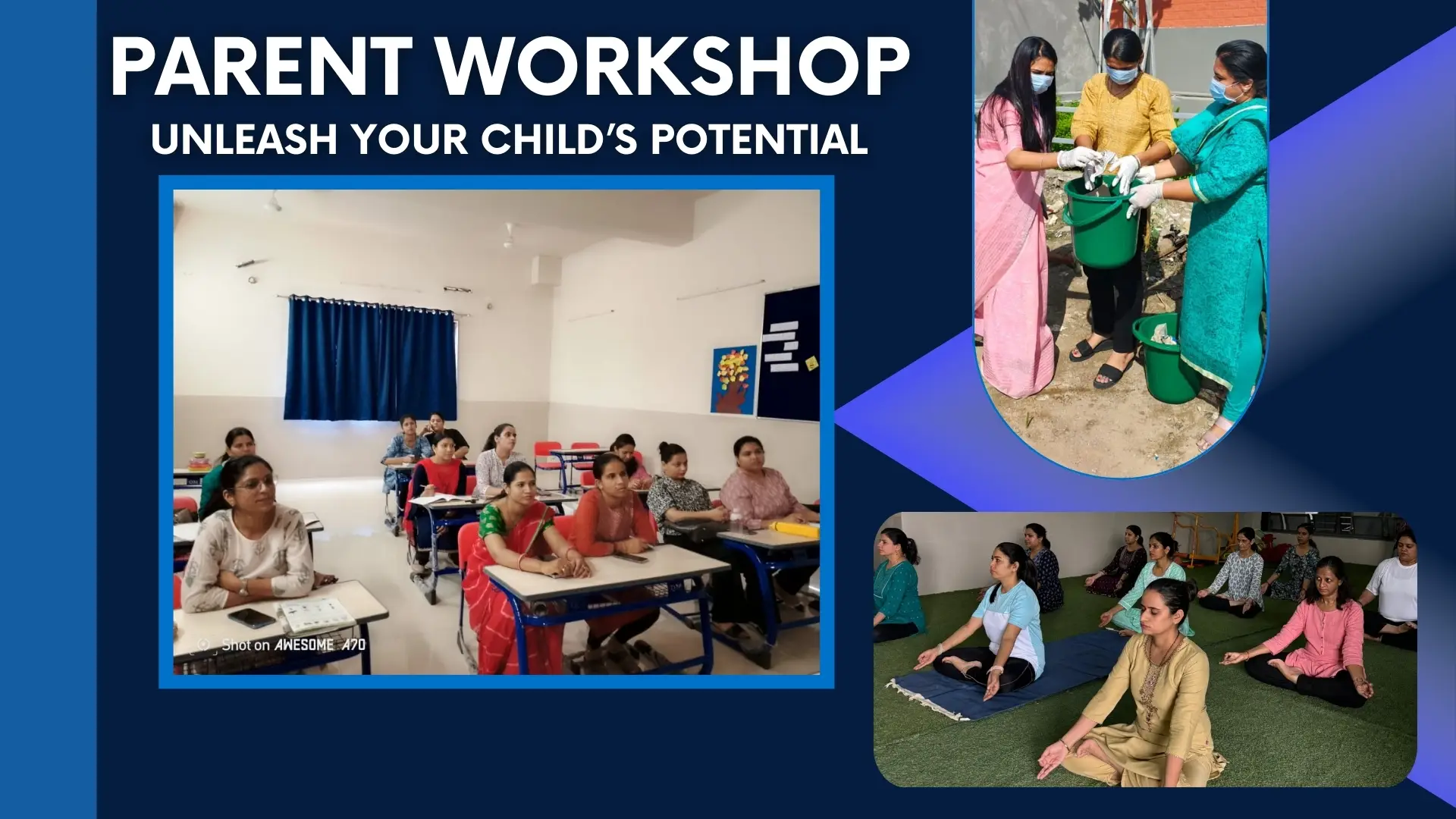 PARENT WORKSHOP
UNLEASH YOUR CHILD'S POTENTIAL

Shot on AWESOME A70